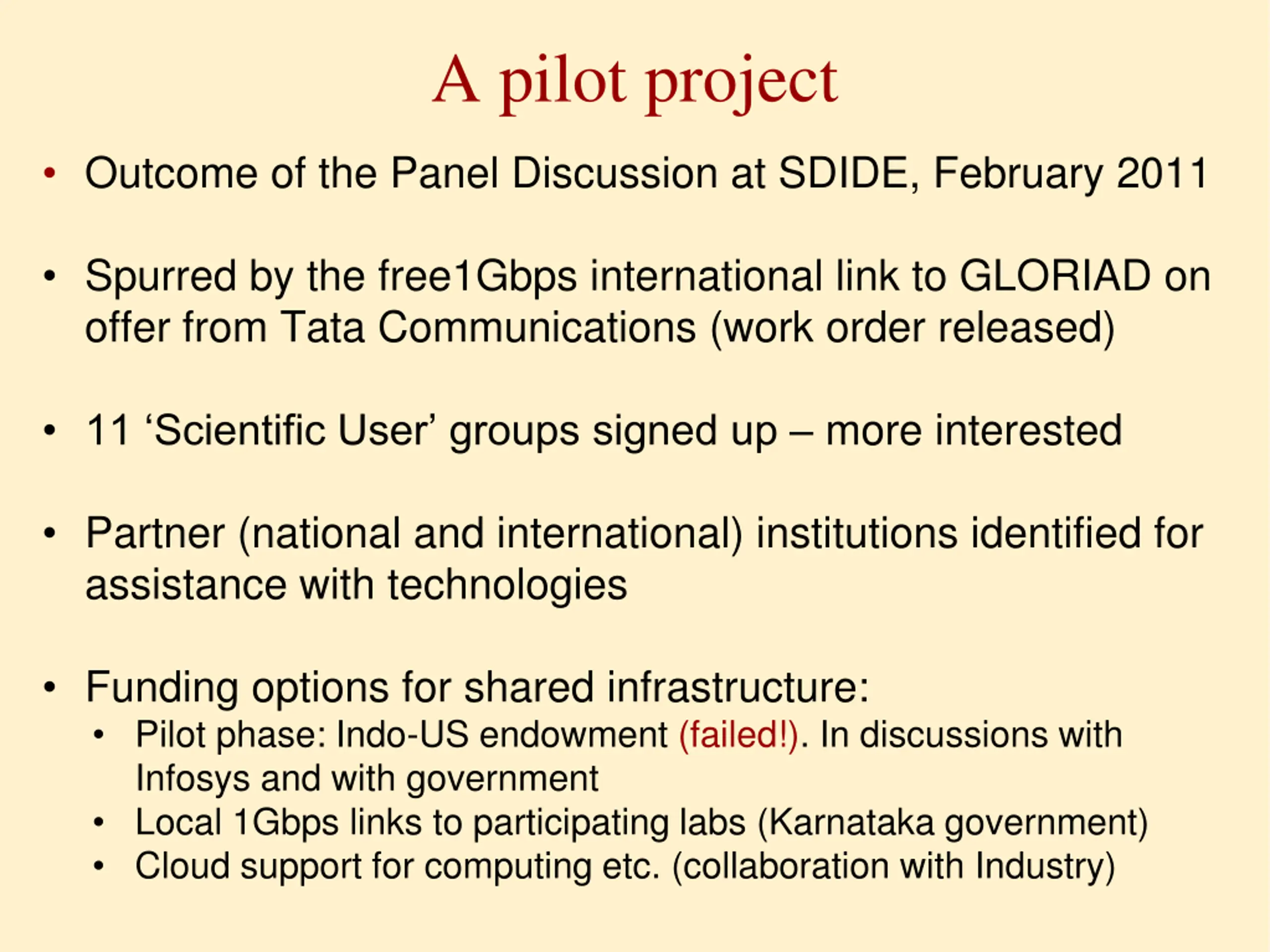 A pilot project

• Outcome of the Panel Discussion at SDIDE, February 2011

• Spurred by the free1Gbps international link to GLORIAD on offer from Tata Communications (work order released)

• 11 ‘Scientific User’ groups signed up – more interested

• Partner (national and international) institutions identified for assistance with technologies

• Funding options for shared infrastructure:
  • Pilot phase: Indo-US endowment (failed!). In discussions with Infosys and with government
  • Local 1Gbps links to participating labs (Karnataka government)
  • Cloud support for computing etc. (collaboration with Industry)